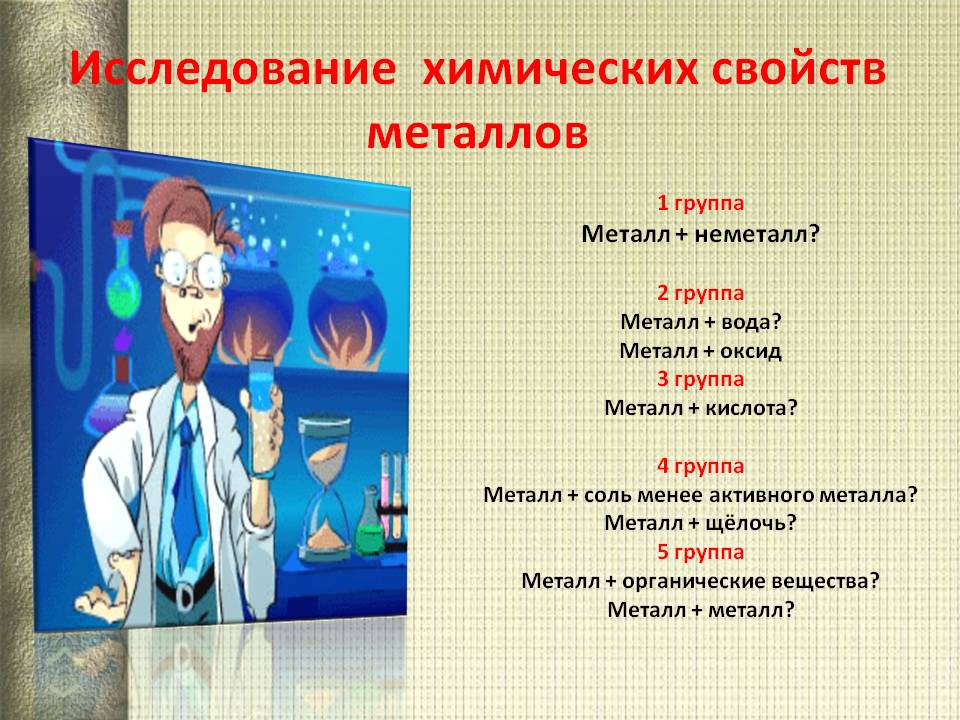 Исследование химических свойств металлов

1 группа
Металл + неметалл?

2 группа
Металл + вода?
Металл + оксид
3 группа
Металл + кислота?

4 группа
Металл + соль менее активного металла?
Металл + щёлочь?
5 группа
Металл + органические вещества?
Металл + металл?